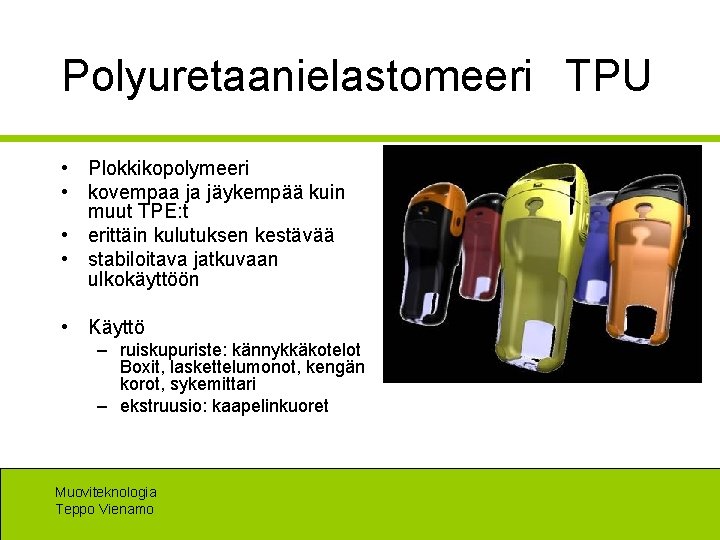 Polyuretaanielastomeeri TPU

• Plokkikopolymeeri
• kovempaa ja jäykempää kuin muut TPE:t
• erittäin kulutuksen kestävää
• stabiloitava jatkuvaan ulkokäyttöön

• Käyttö
– ruiskupuriste: kännykkäkotelot Boxit, laskettelumonot, kengän korot, sykemittari
– ekstruusio: kaapelinkuoret

Muoviteknologia
Teppo Vienamo